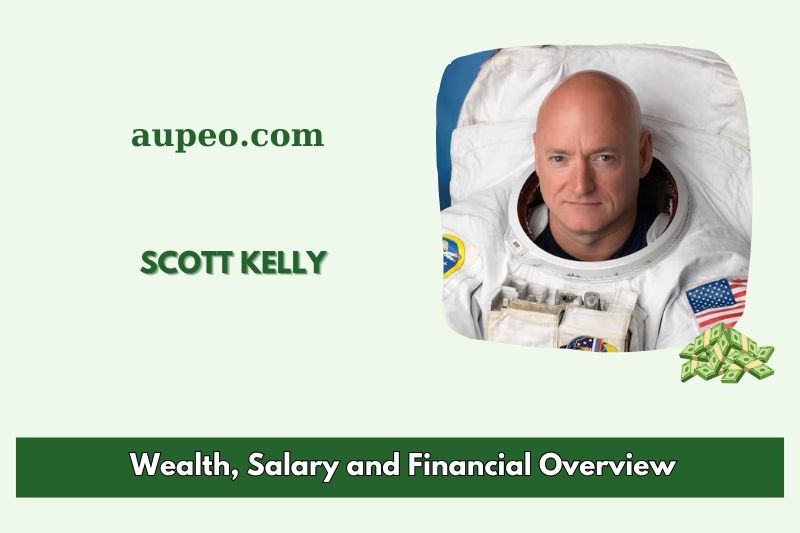 aupeo.com

SCOTT KELLY

Wealth, Salary and Financial Overview